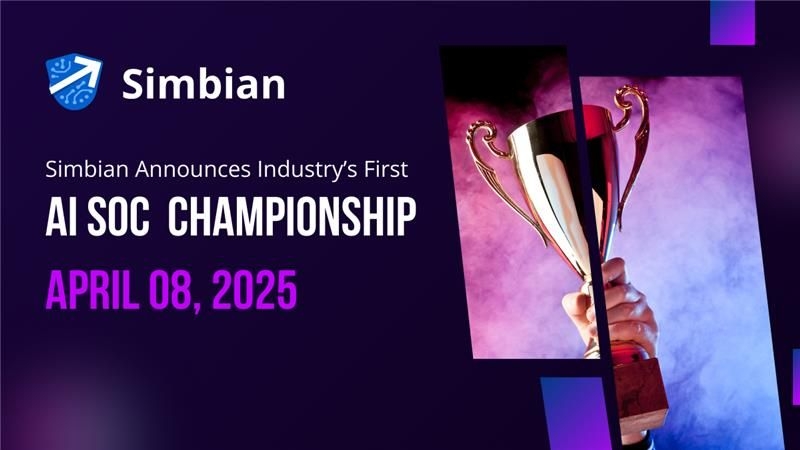 Simbian

Simbian Announces Industry's First

AI SOC CHAMPIONSHIP

APRIL 08, 2025